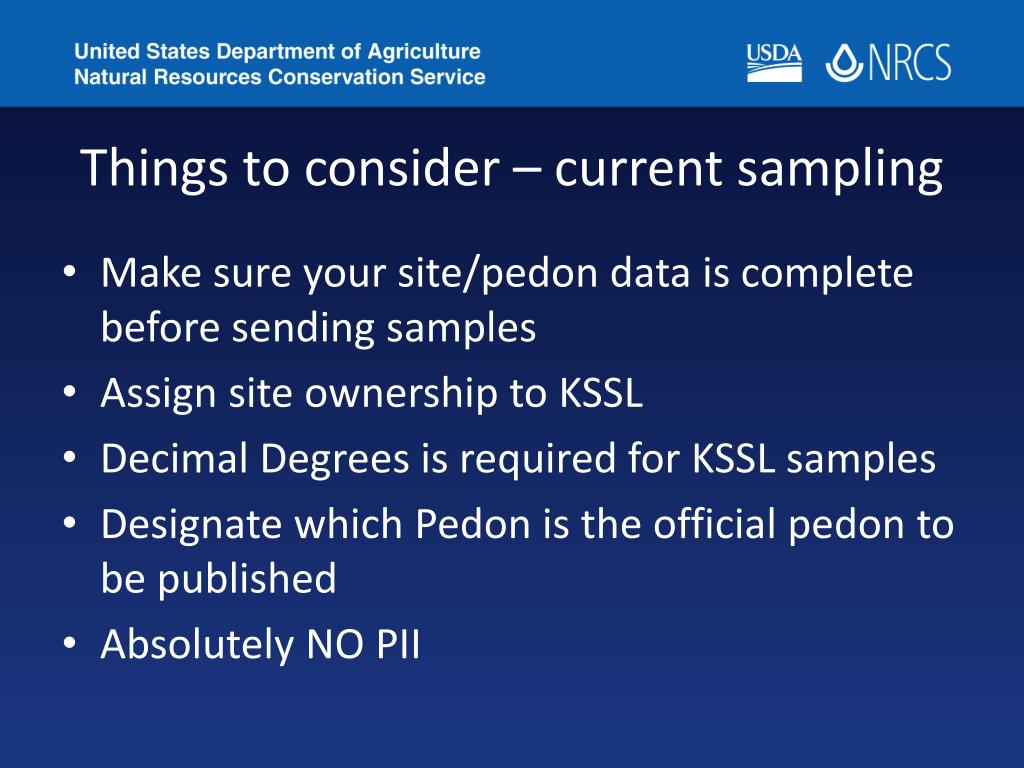 United States Department of Agriculture
Natural Resources Conservation Service

USDA NRCS

Things to consider – current sampling

• Make sure your site/pedon data is complete before sending samples
• Assign site ownership to KSSL
• Decimal Degrees is required for KSSL samples
• Designate which Pedon is the official pedon to be published
• Absolutely NO PII